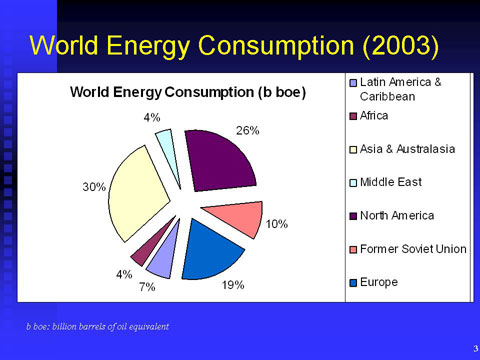 World Energy Consumption (2003)

World Energy Consumption (b boe)

4%
26%
30%
10%
4%
7%
19%

Latin America & Caribbean
Africa
Asia & Australasia
Middle East
North America
Former Soviet Union
Europe

b boe: billion barrels of oil equivalent

3